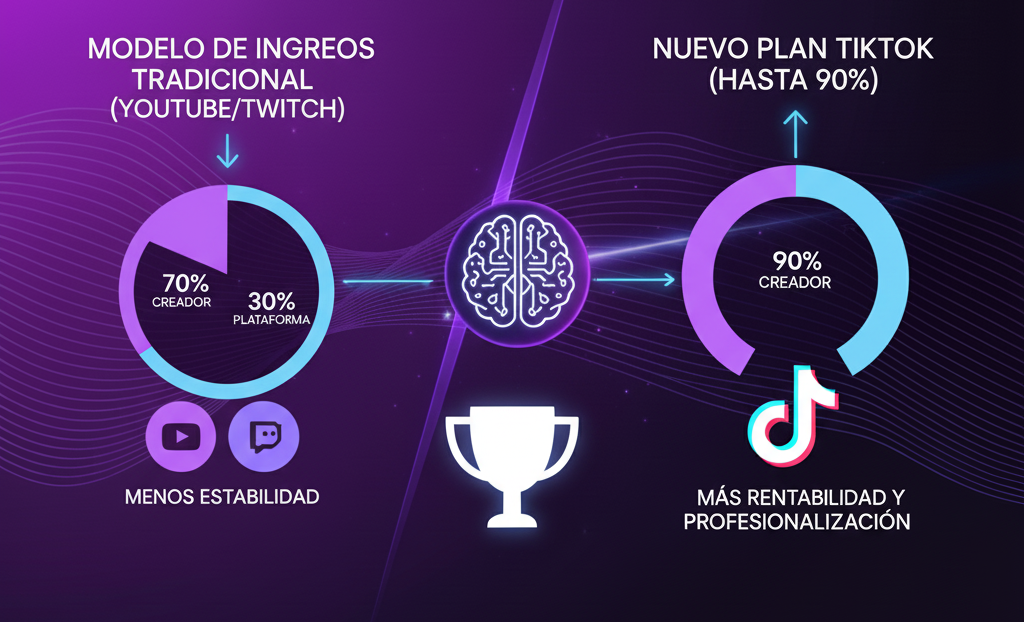 MODELO DE INGREOS TRADICIONAL (YOUTUBE/TWITCH)

70% CREADOR

30% PLATAFORMA

MENOS ESTABILIDAD

NUEVO PLAN TIKTOK (HASTA 90%)

90% CREADOR

MÁS RENTABILIDAD Y PROFESIONALIZACIÓN